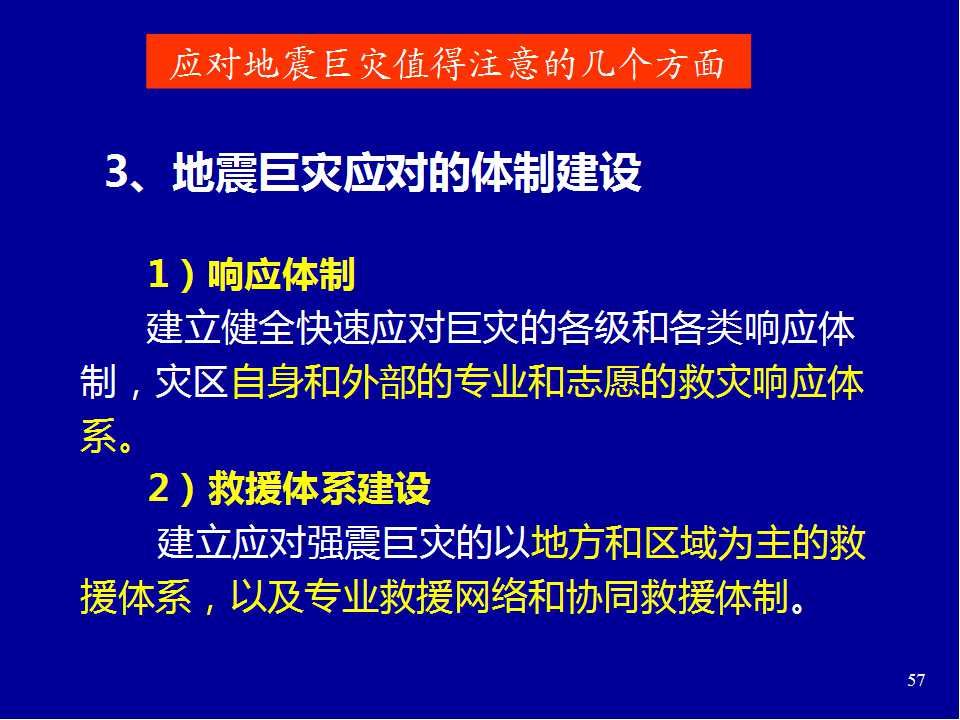 应对地震巨灾值得注意的几个方面

3、地震巨灾应对的体制建设

1）响应体制

建立健全快速应对巨灾的各级和各类响应体制，灾区自身和外部的专业和志愿的救灾响应体系。

2）救援体系建设

建立应对强震巨灾的以地方和区域为主的救援体系，以及专业救援网络和协同救援体制。

57